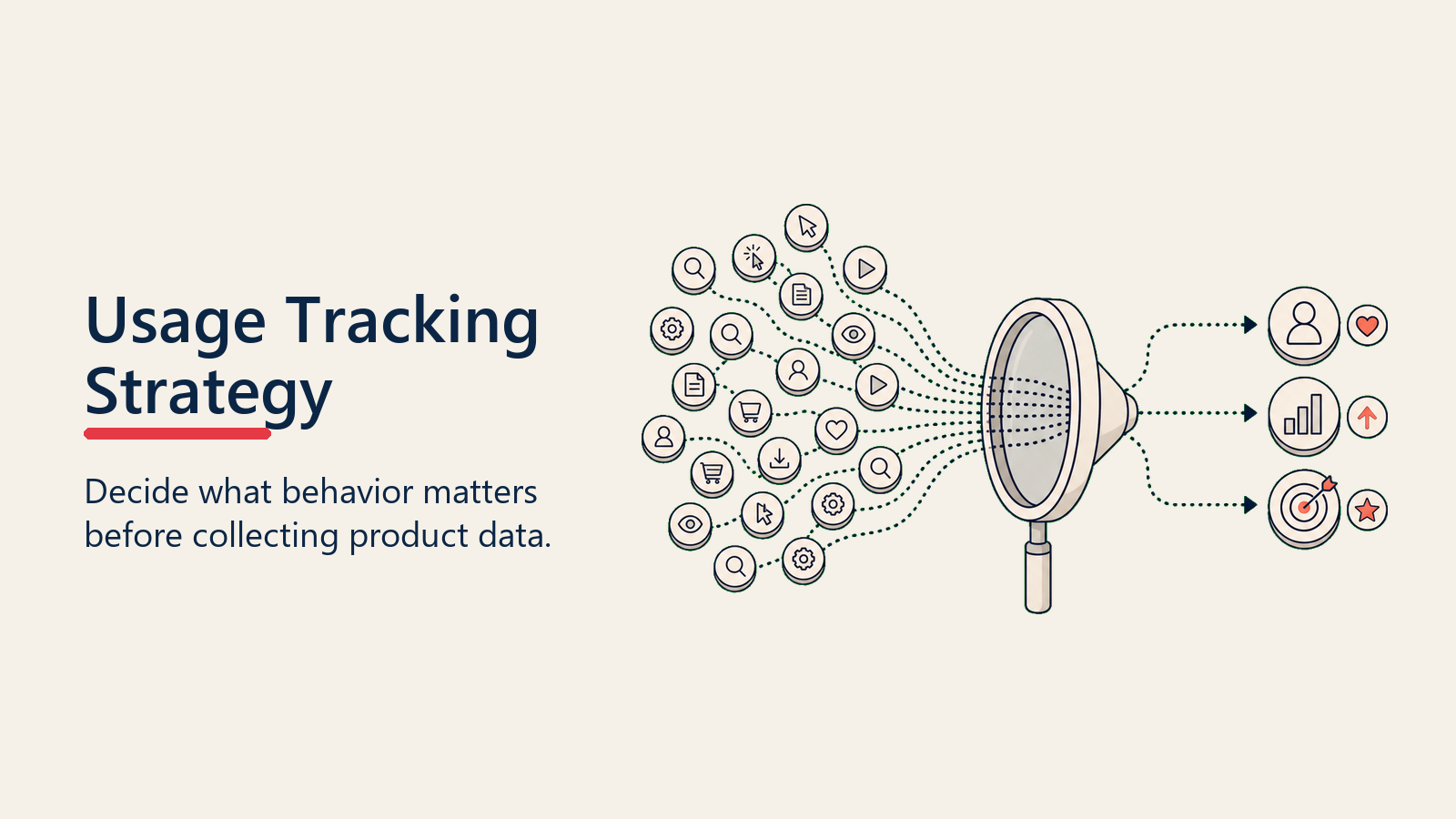 Usage Tracking Strategy

Decide what behavior matters before collecting product data.